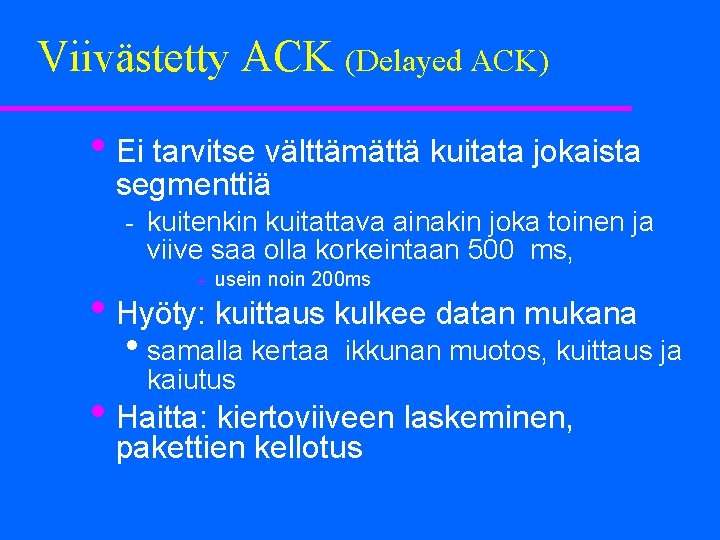 Viivästetty ACK (Delayed ACK)

• Ei tarvitse välttämättä kuitata jokaista segmenttiä

- kuitenkin kuitattava ainakin joka toinen ja viive saa olla korkeintaan 500 ms,

+ usein noin 200ms

• Hyöty: kuittaus kulkee datan mukana

• samalla kertaa ikkunan muotos, kuittaus ja kaiutus

• Haitta: kiertoviiveen laskeminen, pakettien kellotus